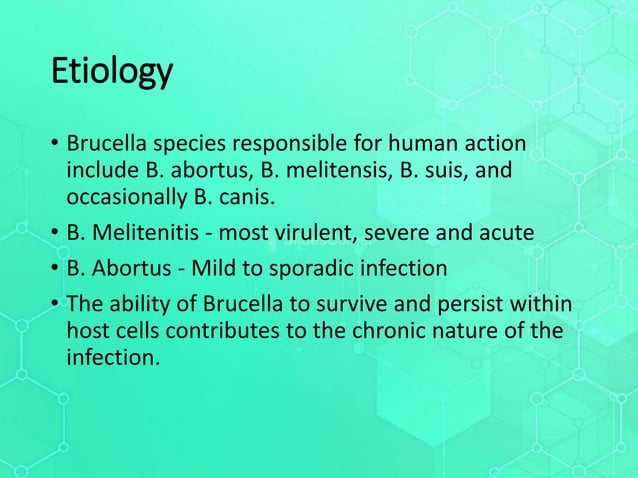 Etiology

• Brucella species responsible for human action include B. abortus, B. melitensis, B. suis, and occasionally B. canis.
• B. Melitenitis - most virulent, severe and acute
• B. Abortus - Mild to sporadic infection
• The ability of Brucella to survive and persist within host cells contributes to the chronic nature of the infection.